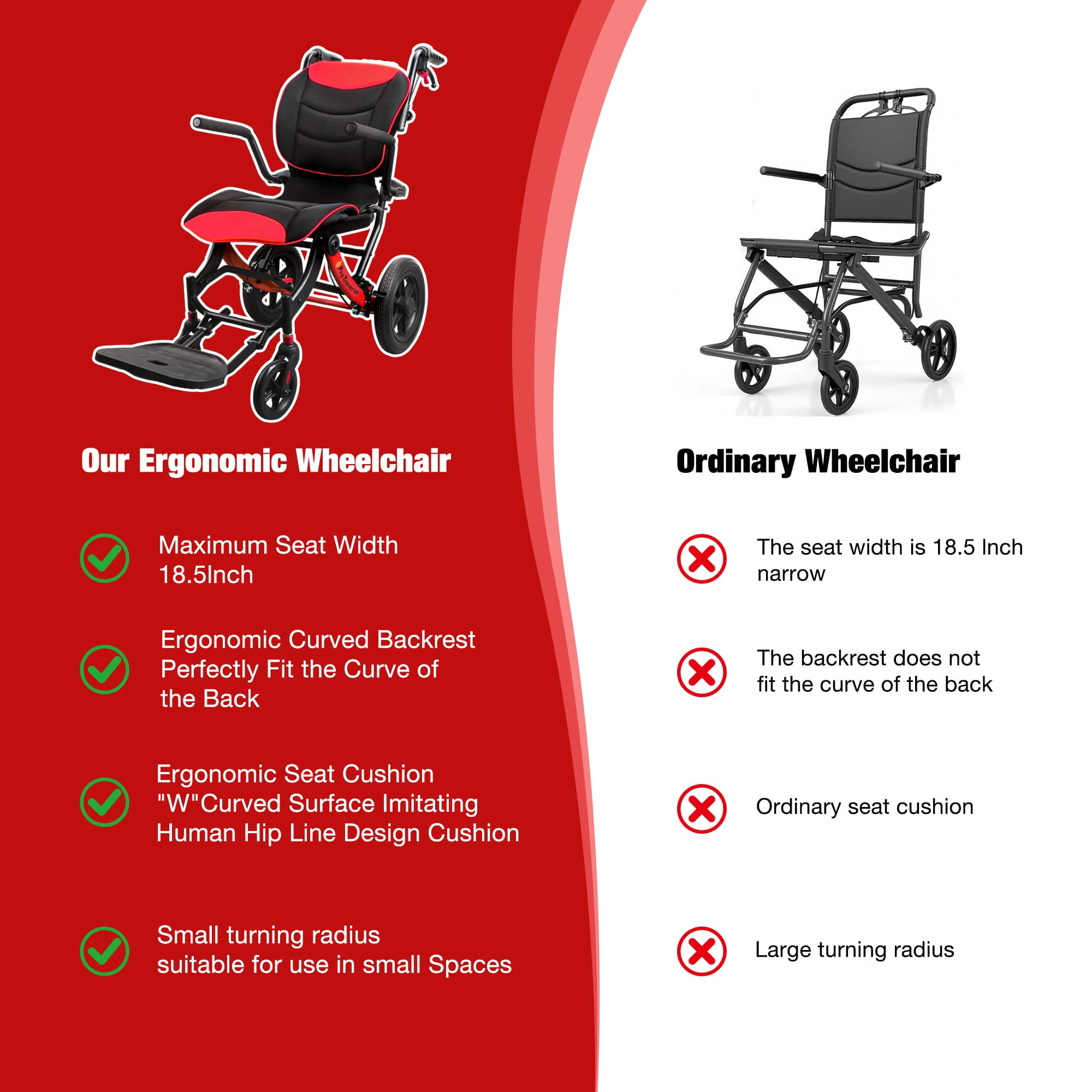 ProTraverse

Our Ergonomic Wheelchair

Maximum Seat Width 18.5Inch

Ergonomic Curved Backrest Perfectly Fit the Curve of the Back

Ergonomic Seat Cushion "W"Curved Surface Imitating Human Hip Line Design Cushion

Small turning radius suitable for use in small Spaces

Ordinary Wheelchair

The seat width is 18.5 Inch narrow

The backrest does not fit the curve of the back

Ordinary seat cushion

Large turning radius